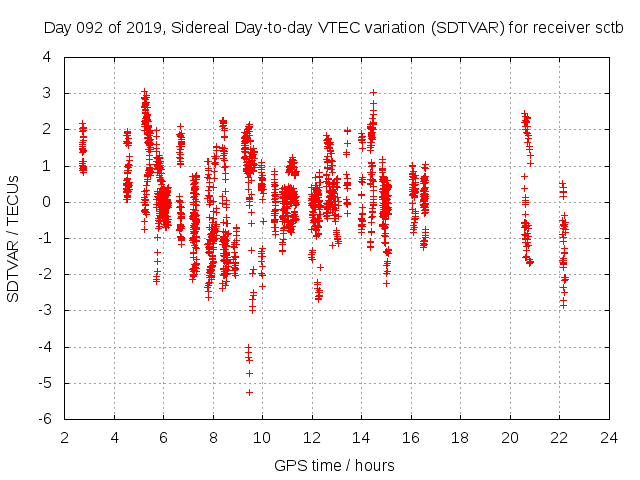 Day 092 of 2019, Sidereal Day-to-day VTEC variation (SDTVAR) for receiver sctb

SDTVAR / TECUs

4
3
2
1
0
-1
-2
-3
-4
-5
-6

2 4 6 8 10 12 14 16 18 20 22 24

GPS time / hours